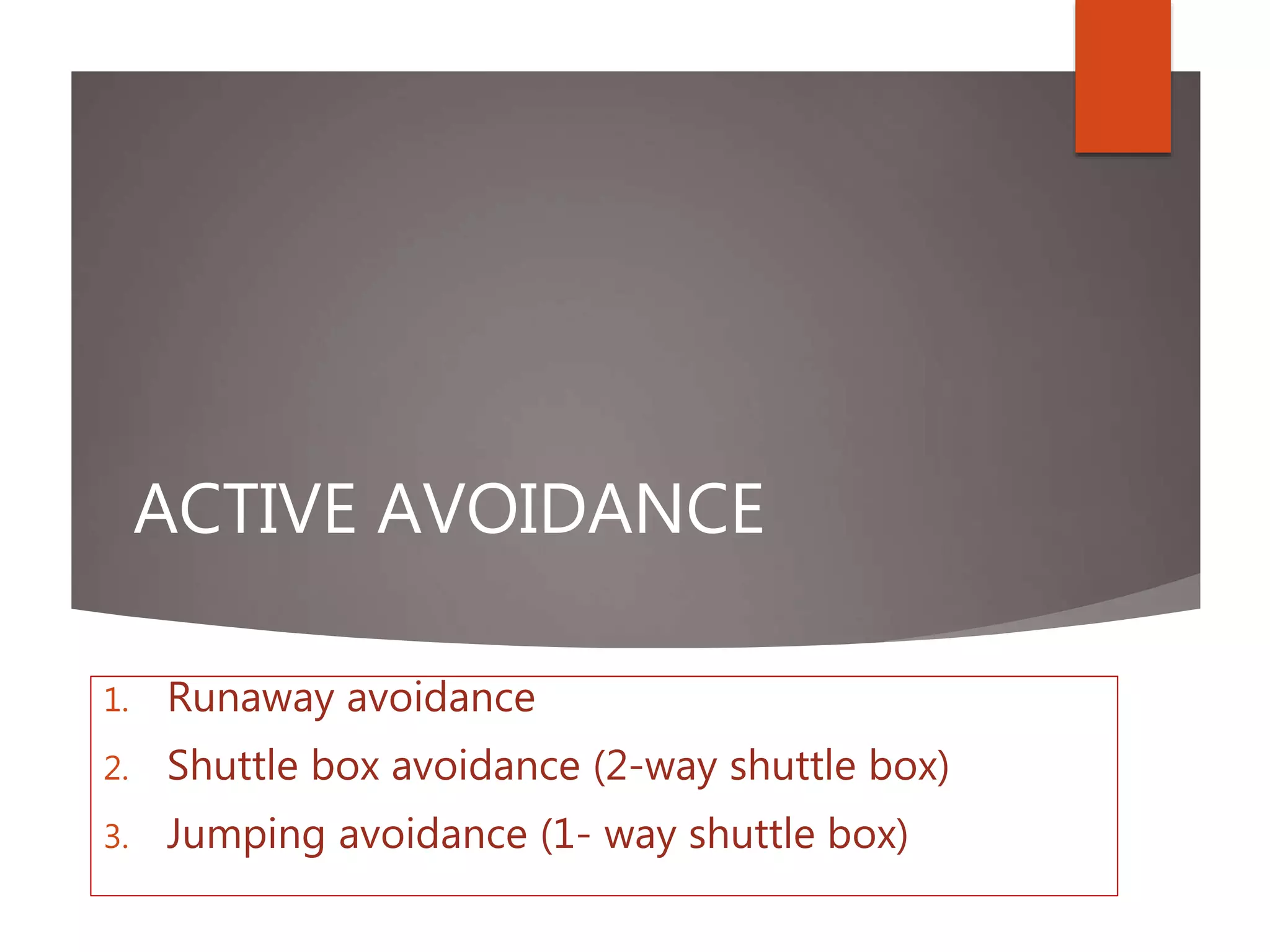 ACTIVE AVOIDANCE

1. Runaway avoidance
2. Shuttle box avoidance (2-way shuttle box)
3. Jumping avoidance (1- way shuttle box)